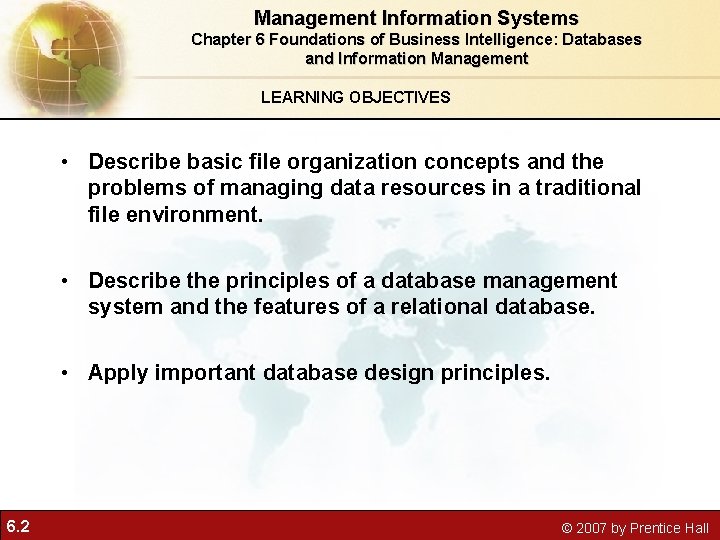 Management Information Systems
Chapter 6 Foundations of Business Intelligence: Databases and Information Management

LEARNING OBJECTIVES

• Describe basic file organization concepts and the problems of managing data resources in a traditional file environment.

• Describe the principles of a database management system and the features of a relational database.

• Apply important database design principles.

6.2

© 2007 by Prentice Hall